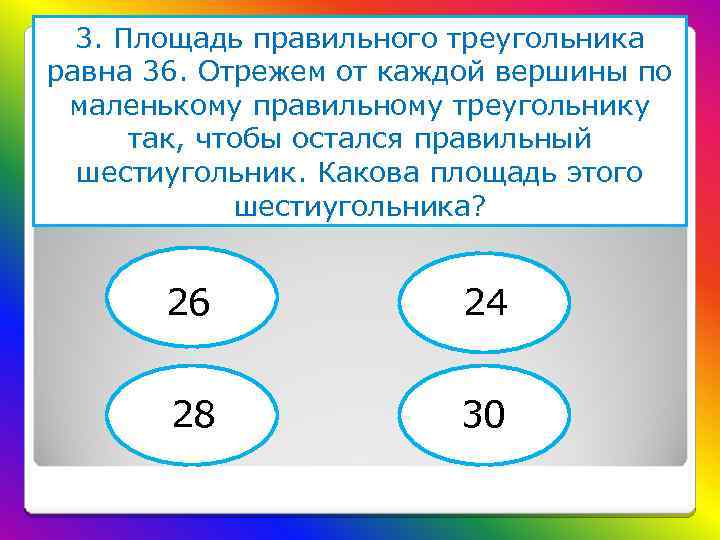 3. Площадь правильного треугольника равна 36. Отрежем от каждой вершины по маленькому правильному треугольнику так, чтобы остался правильный шестиугольник. Какова площадь этого шестиугольника?

26

24

28

30